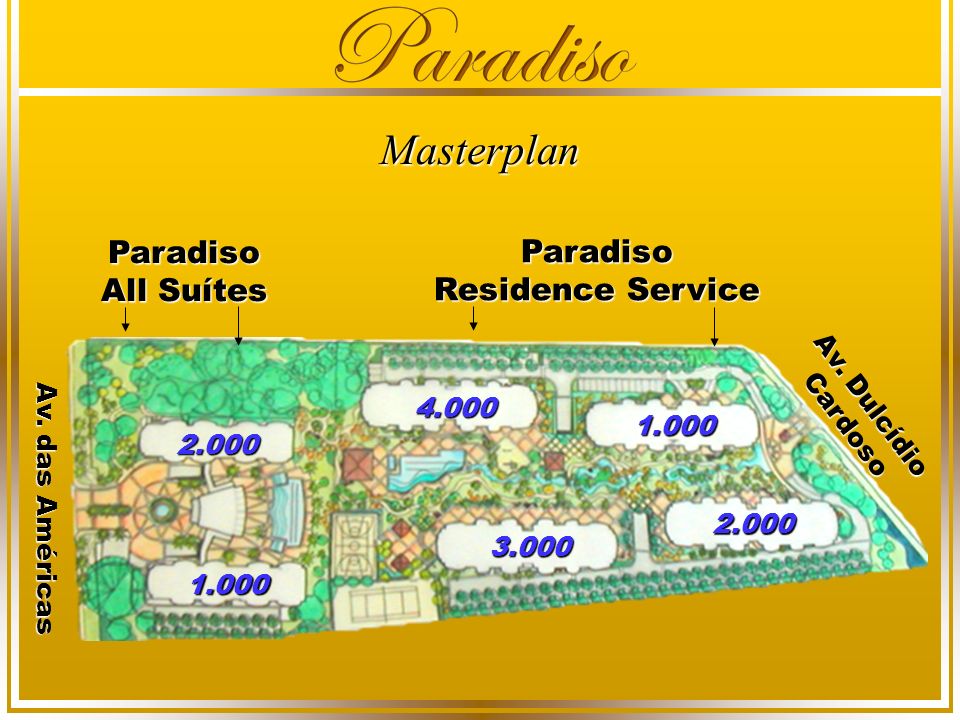 Paradiso

Masterplan

Paradiso
All Suítes

Paradiso
Residence Service

Av. das Américas

Av. Dulcídio Cardoso

2.000

1.000

4.000

1.000

3.000

2.000